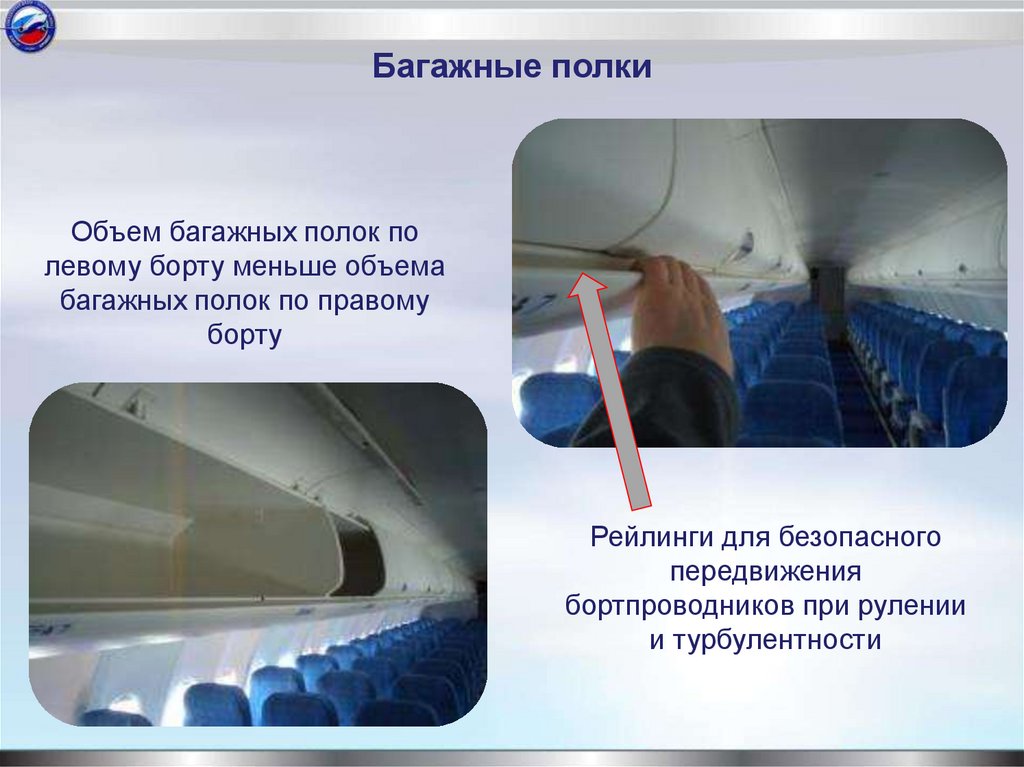 Багажные полки

Объем багажных полок по левому борту меньше объема багажных полок по правому борту

Рейлинги для безопасного передвижения бортпроводников при рулении и турбулентности